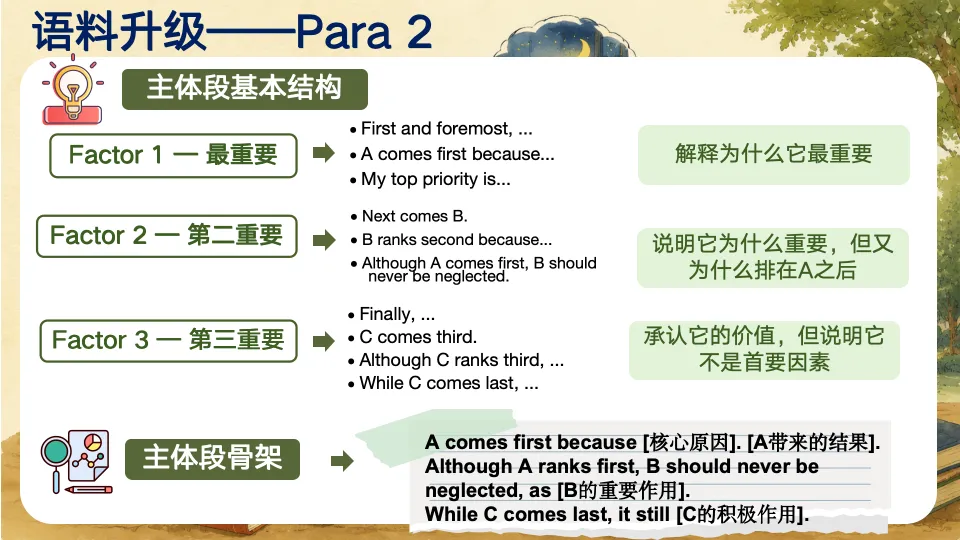 语料升级——Para 2

主体段基本结构

Factor 1 — 最重要

• First and foremost, ...
• A comes first because...
• My top priority is...

解释为什么它最重要

Factor 2 — 第二重要

• Next comes B.
• B ranks second because...
• Although A comes first, B should never be neglected.

说明它为什么重要，但又为什么排在A之后

Factor 3 — 第三重要

• Finally, ...
• C comes third.
• Although C ranks third, ...
• While C comes last, ...

承认它的价值，但说明它不是首要因素

主体段骨架

A comes first because [核心原因]. [A带来的结果]. Although A ranks first, B should never be neglected, as [B的重要作用]. While C comes last, it still [C的积极作用].